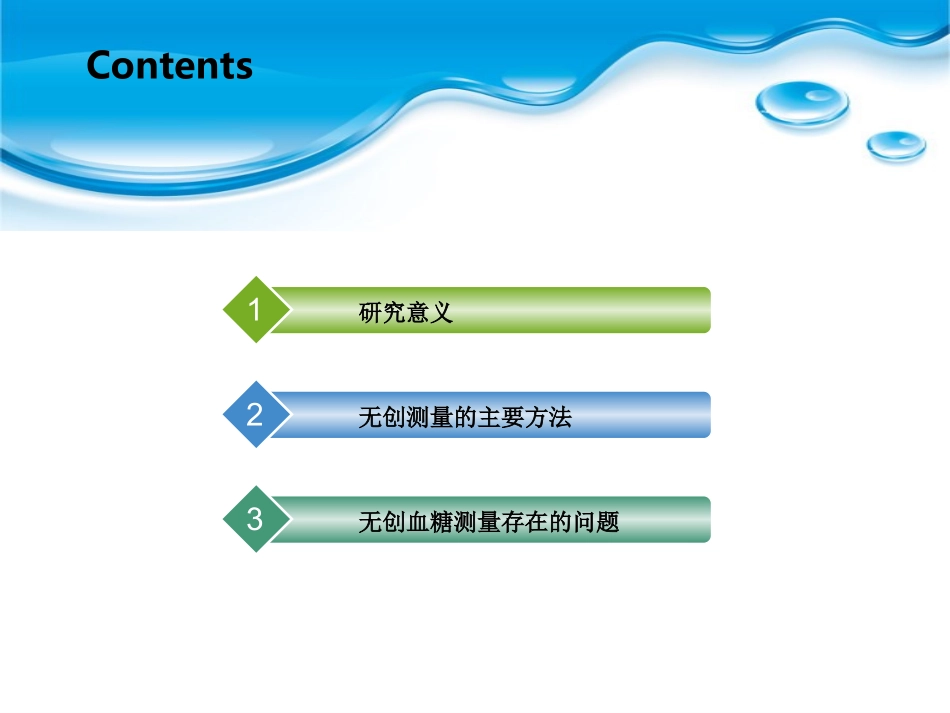 Contents

1 研究意义

2 无创测量的主要方法

3 无创血糖测量存在的问题